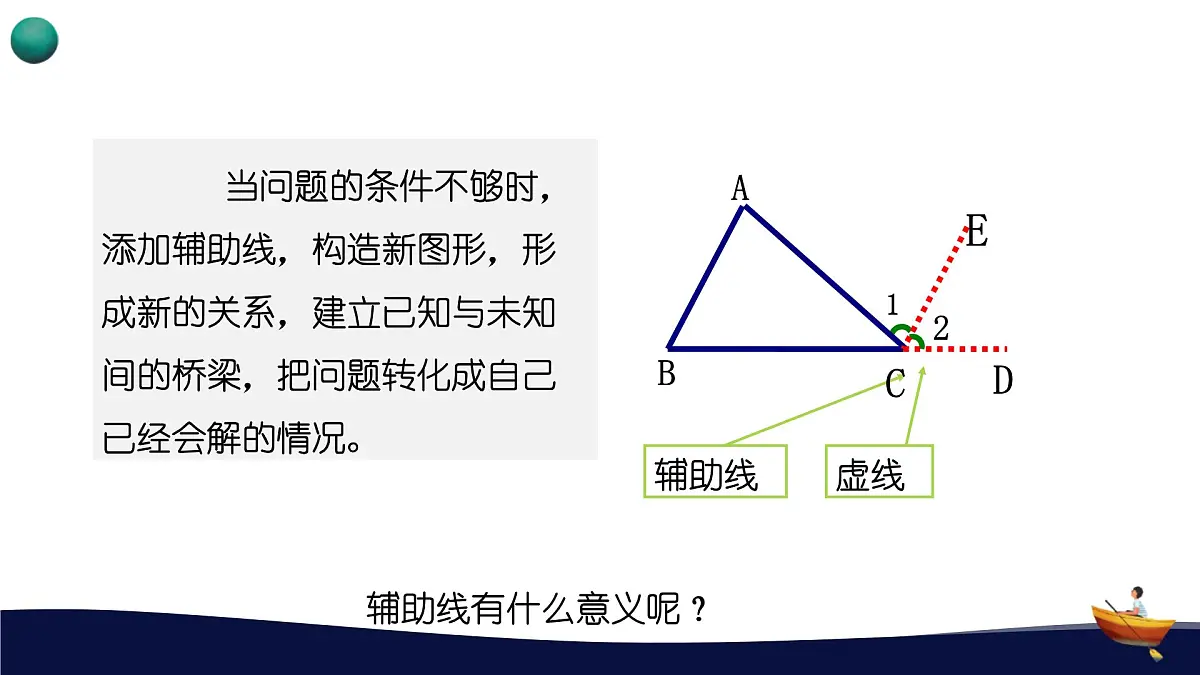 当问题的条件不够时，添加辅助线，构造新图形，形成新的关系，建立已知与未知间的桥梁，把问题转化成自己已经会解的情况。

A
E
1
2
B
C
D
辅助线
虚线

辅助线有什么意义呢？